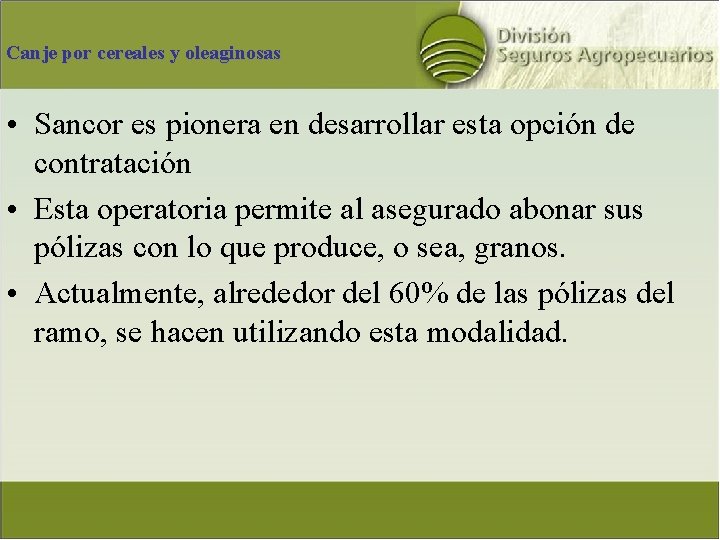 Canje por cereales y oleaginosas

División
Seguros Agropecuarios

• Sancor es pionera en desarrollar esta opción de contratación
• Esta operatoria permite al asegurado abonar sus pólizas con lo que produce, o sea, granos.
• Actualmente, alrededor del 60% de las pólizas del ramo, se hacen utilizando esta modalidad.